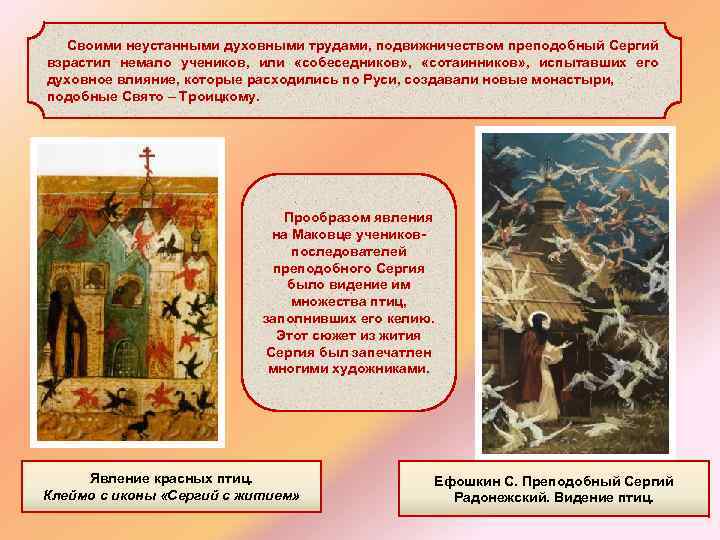 Своими неустанными духовными трудами, подвижничеством преподобный Сергий взрастил немало учеников, или «собеседников», «сотаинников», испытавших его духовное влияние, которые расходились по Руси, создавали новые монастыри, подобные Свято – Троицкому.

Прообразом явления на Маковце учеников-последователей преподобного Сергия было видение им множества птиц, заполнивших его келию. Этот сюжет из жития Сергия был запечатлен многими художниками.

Явление красных птиц.
Клеймо с иконы «Сергий с житием»

Ефошкин С. Преподобный Сергий Радонежский. Видение птиц.